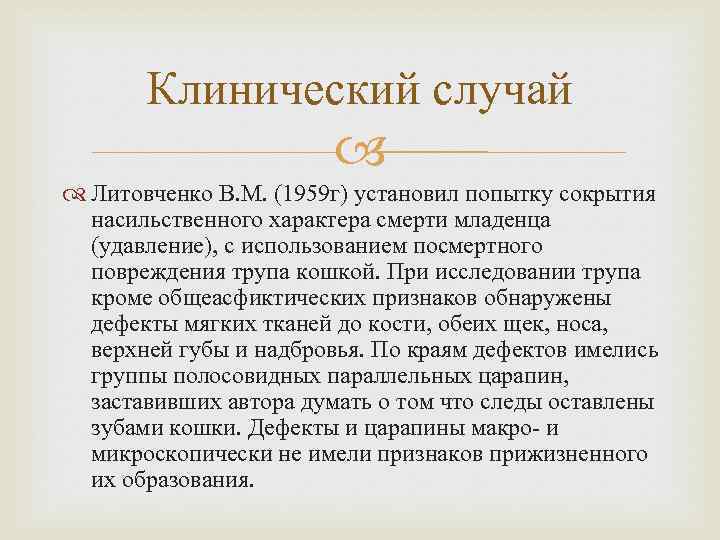 Клинический случай

Литовченко В.М. (1959г) установил попытку сокрытия насильственного характера смерти младенца (удавление), с использованием посмертного повреждения трупа кошкой. При исследовании трупа кроме общеасфиктических признаков обнаружены дефекты мягких тканей до кости, обеих щек, носа, верхней губы и надбровья. По краям дефектов имелись группы полосовидных параллельных царапин, заставивших автора думать о том что следы оставлены зубами кошки. Дефекты и царапины макро- и микроскопически не имели признаков прижизненного их образования.